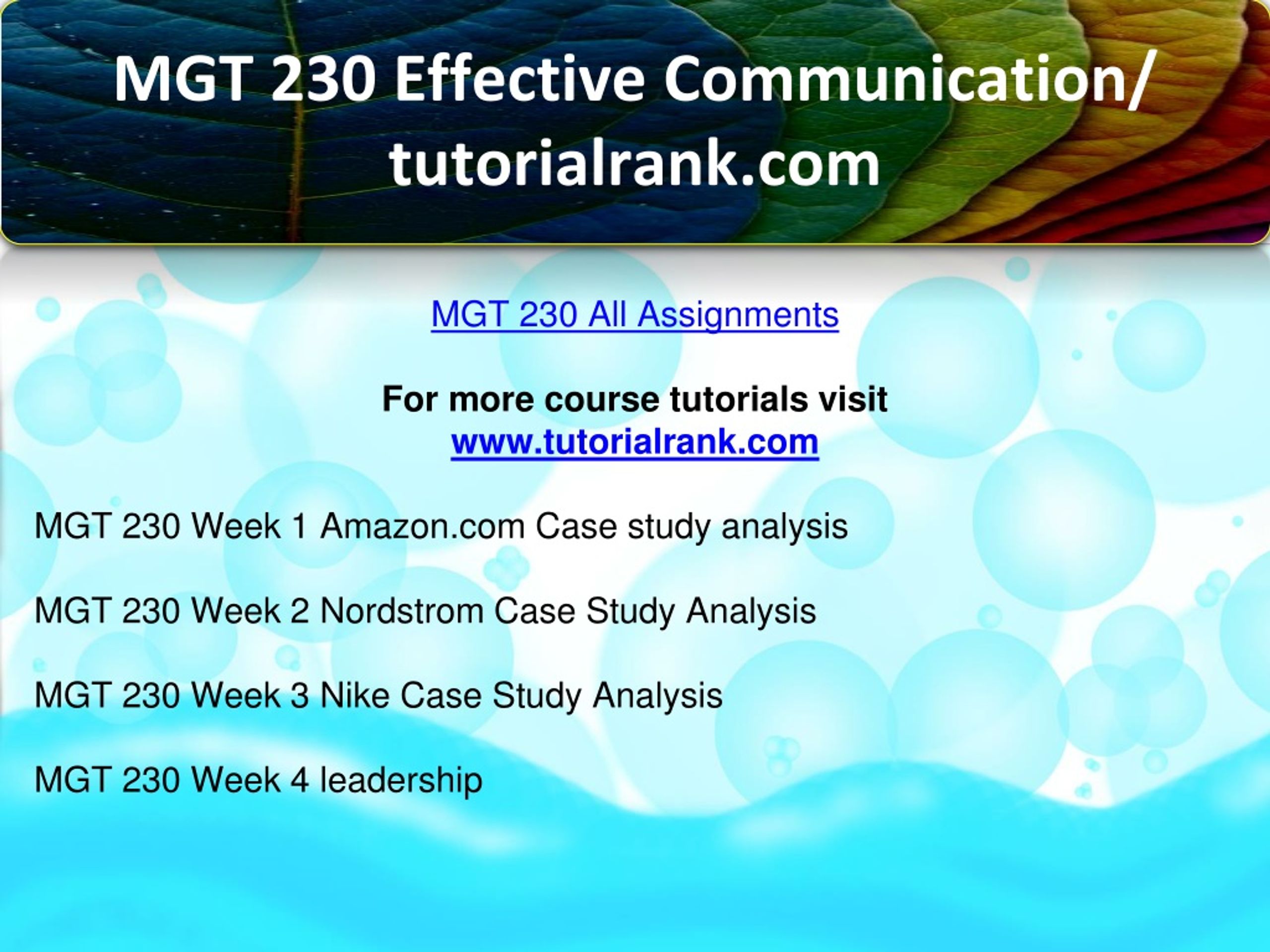 MGT 230 Effective Communication/ tutorialrank.com

MGT 230 All Assignments

For more course tutorials visit
www.tutorialrank.com

MGT 230 Week 1 Amazon.com Case study analysis

MGT 230 Week 2 Nordstrom Case Study Analysis

MGT 230 Week 3 Nike Case Study Analysis

MGT 230 Week 4 leadership